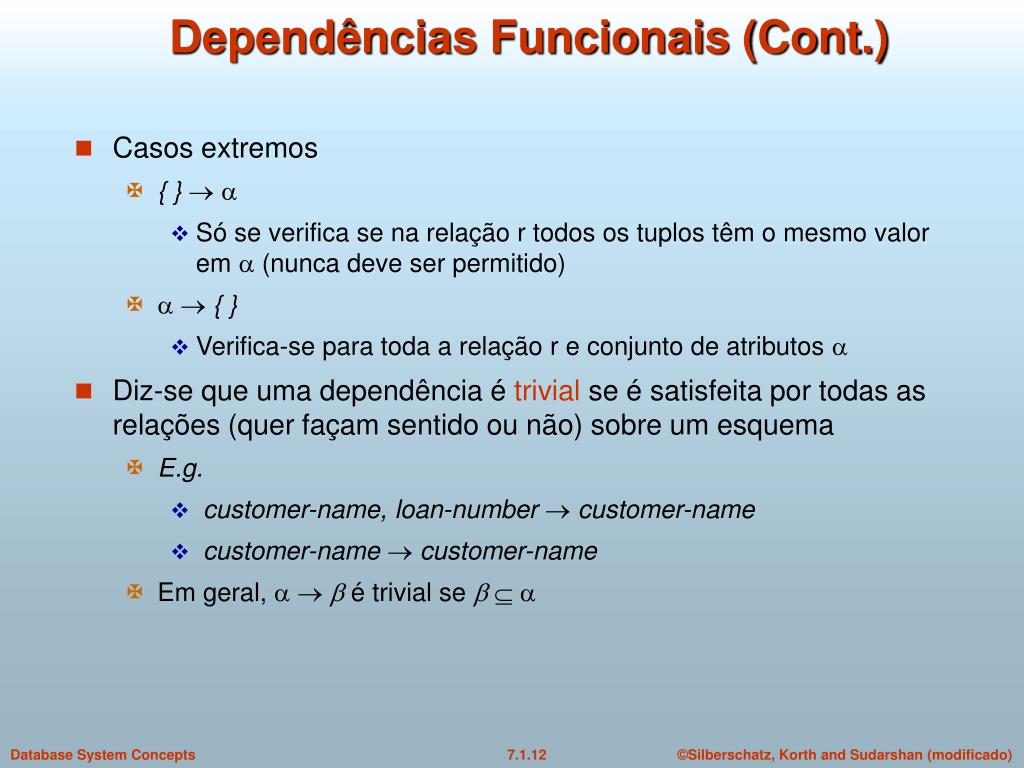 Dependências Funcionais (Cont.)

Casos extremos

$\{ \} \rightarrow \alpha$

Só se verifica se na relação r todos os tuplos têm o mesmo valor em $\alpha$ (nunca deve ser permitido)

$\alpha \rightarrow \{ \}$

Verifica-se para toda a relação r e conjunto de atributos $\alpha$

Diz-se que uma dependência é trivial se é satisfeita por todas as relações (quer façam sentido ou não) sobre um esquema

E.g.

customer-name, loan-number $\rightarrow$ customer-name

customer-name $\rightarrow$ customer-name

Em geral, $\alpha \rightarrow \beta$ é trivial se $\beta \subseteq \alpha$

Database System Concepts

7.1.12

©Silberschatz, Korth and Sudarshan (modificado)